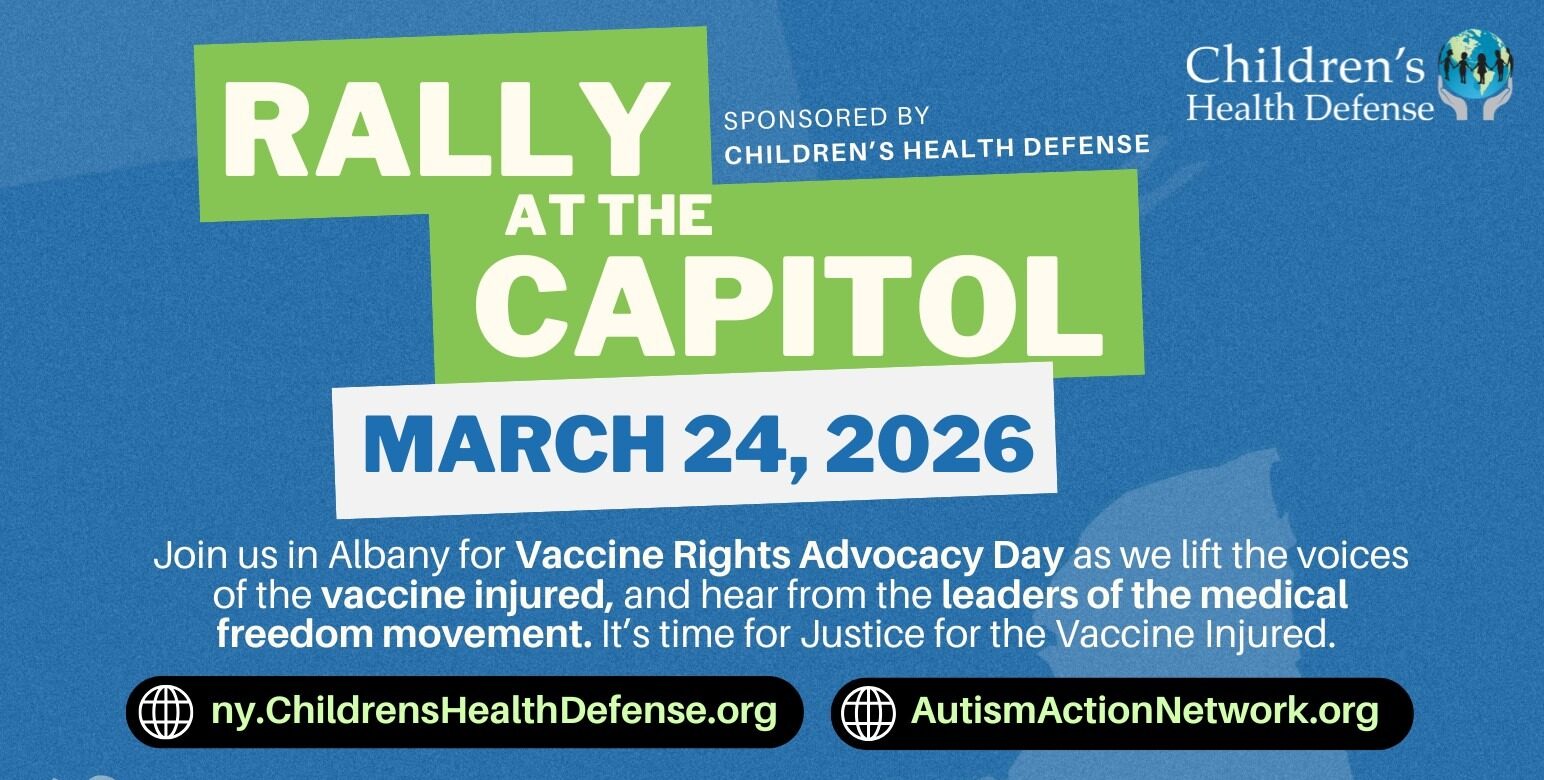 RALLY AT THE CAPITOL

SPONSORED BY
CHILDREN'S HEALTH DEFENSE

Children's Health Defense

MARCH 24, 2026

Join us in Albany for Vaccine Rights Advocacy Day as we lift the voices of the vaccine injured, and hear from the leaders of the medical freedom movement. It's time for Justice for the Vaccine Injured.

ny.ChildrensHealthDefense.org

AutismActionNetwork.org